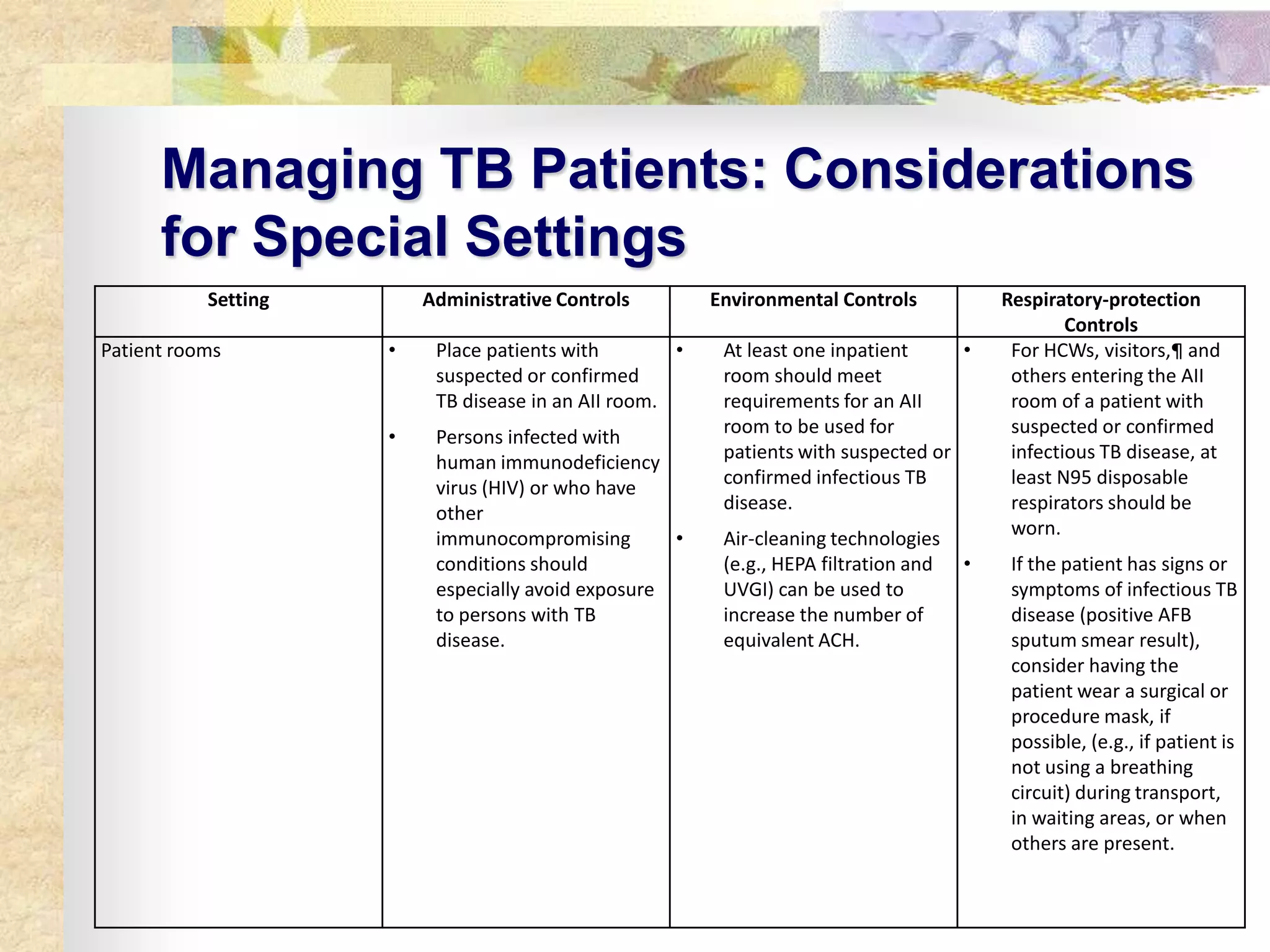 Managing TB Patients: Considerations for Special Settings

| Setting | Administrative Controls | Environmental Controls | Respiratory-protection Controls |
|---|---|---|---|
| Patient rooms | • Place patients with suspected or confirmed TB disease in an AII room. • Persons infected with human immunodeficiency virus (HIV) or who have other immunocompromising conditions should especially avoid exposure to persons with TB disease. | • At least one inpatient room should meet requirements for an AII room to be used for patients with suspected or confirmed infectious TB disease. • Air-cleaning technologies (e.g., HEPA filtration and UVGI) can be used to increase the number of equivalent ACH. | • For HCWs, visitors,¶ and others entering the AII room of a patient with suspected or confirmed infectious TB disease, at least N95 disposable respirators should be worn. • If the patient has signs or symptoms of infectious TB disease (positive AFB sputum smear result), consider having the patient wear a surgical or procedure mask, if possible, (e.g., if patient is not using a breathing circuit) during transport, in waiting areas, or when others are present. |